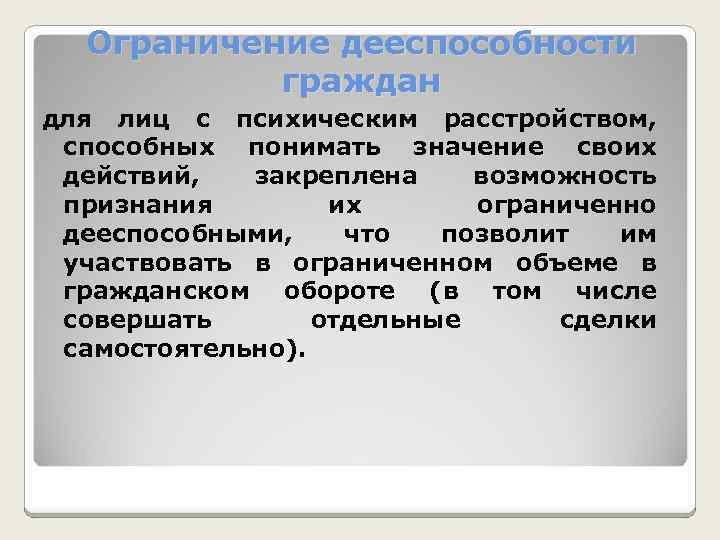 Ограничение дееспособности граждан

для лиц с психическим расстройством, способных понимать значение своих действий, закреплена возможность признания их ограниченно дееспособными, что позволит им участвовать в ограниченном объеме в гражданском обороте (в том числе совершать отдельные сделки самостоятельно).